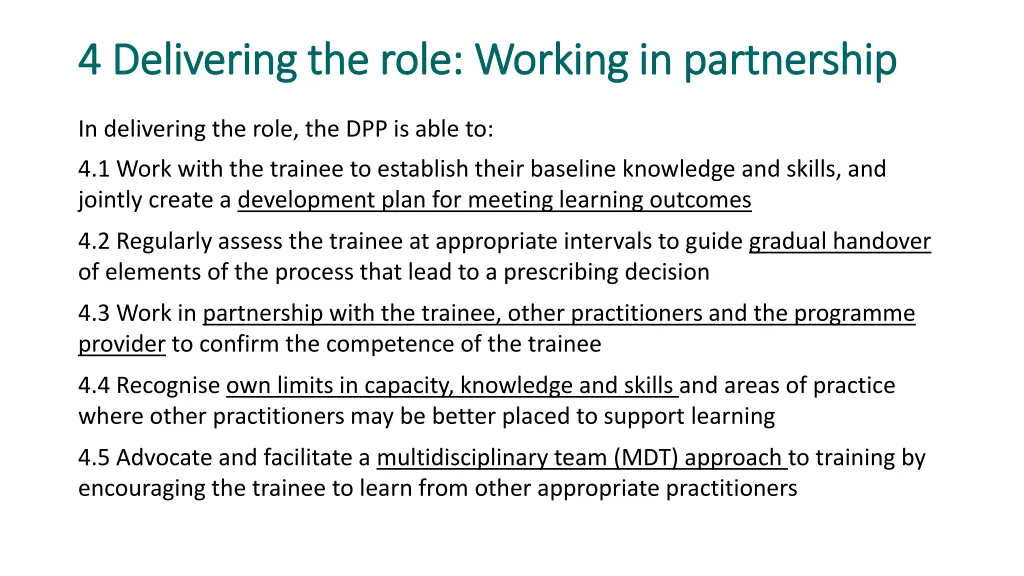 4 Delivering the role: Working in partnership

In delivering the role, the DPP is able to:

4.1 Work with the trainee to establish their baseline knowledge and skills, and jointly create a development plan for meeting learning outcomes

4.2 Regularly assess the trainee at appropriate intervals to guide gradual handover of elements of the process that lead to a prescribing decision

4.3 Work in partnership with the trainee, other practitioners and the programme provider to confirm the competence of the trainee

4.4 Recognise own limits in capacity, knowledge and skills and areas of practice where other practitioners may be better placed to support learning

4.5 Advocate and facilitate a multidisciplinary team (MDT) approach to training by encouraging the trainee to learn from other appropriate practitioners